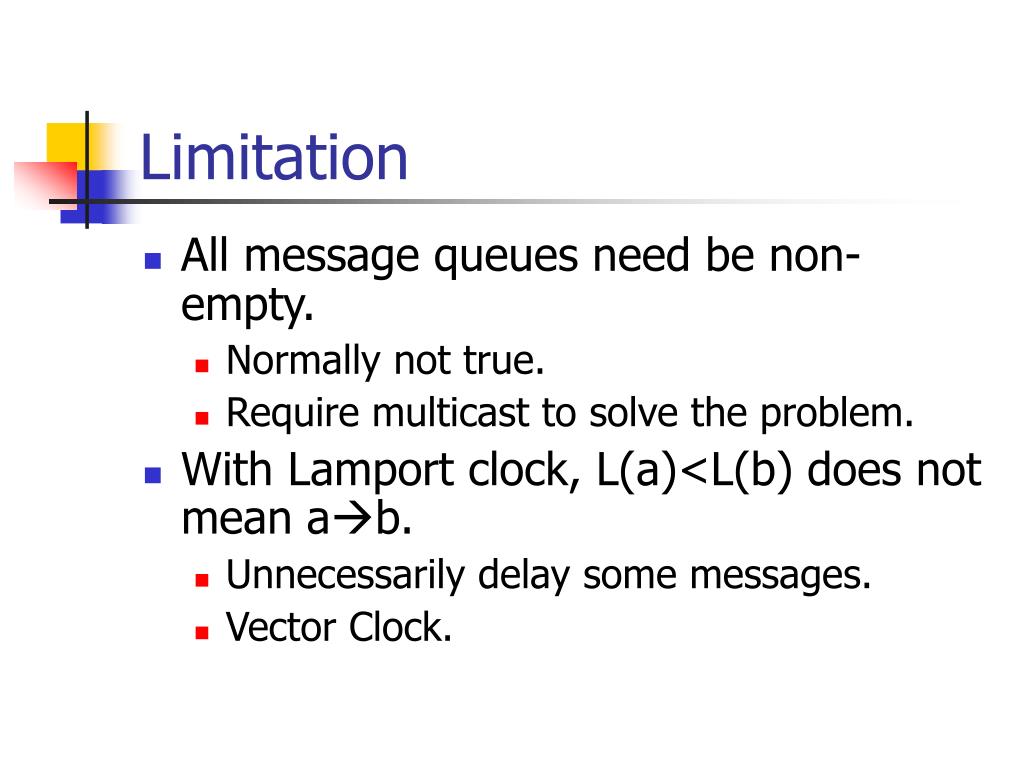 Limitation

- All message queues need be non-empty.
  - Normally not true.
  - Require multicast to solve the problem.
- With Lamport clock, L(a)<L(b) does not mean a→b.
  - Unnecessarily delay some messages.
  - Vector Clock.